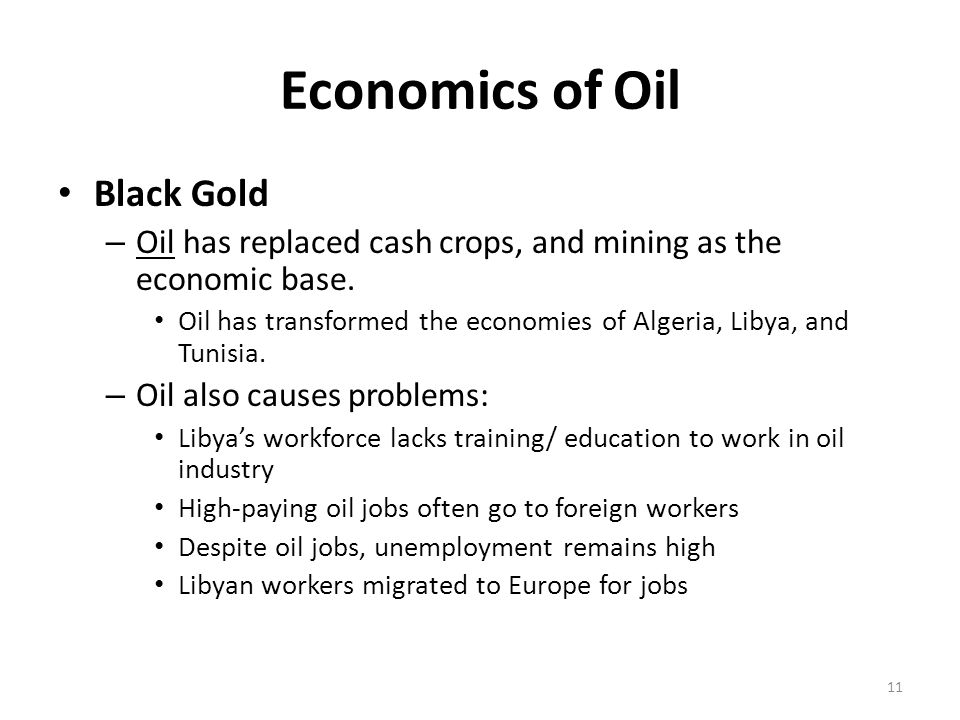 Economics of Oil

• Black Gold
– Oil has replaced cash crops, and mining as the economic base.
• Oil has transformed the economies of Algeria, Libya, and Tunisia.
– Oil also causes problems:
• Libya's workforce lacks training/ education to work in oil industry
• High-paying oil jobs often go to foreign workers
• Despite oil jobs, unemployment remains high
• Libyan workers migrated to Europe for jobs

11